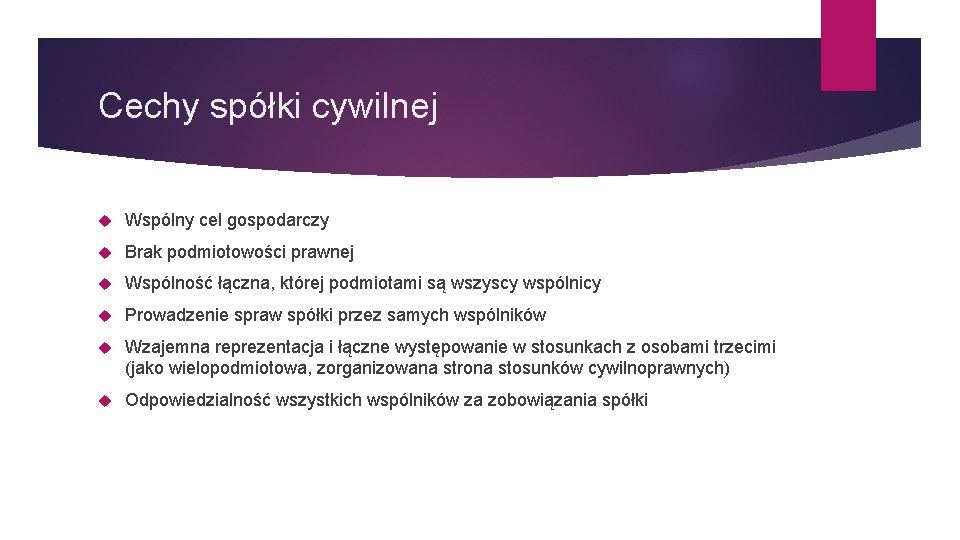 Cechy spółki cywilnej

Wspólny cel gospodarczy

Brak podmiotowości prawnej

Wspólność łączna, której podmiotami są wszyscy wspólnicy

Prowadzenie spraw spółki przez samych wspólników

Wzajemna reprezentacja i łączne występowanie w stosunkach z osobami trzecimi (jako wielopodmiotowa, zorganizowana strona stosunków cywilnoprawnych)

Odpowiedzialność wszystkich wspólników za zobowiązania spółki